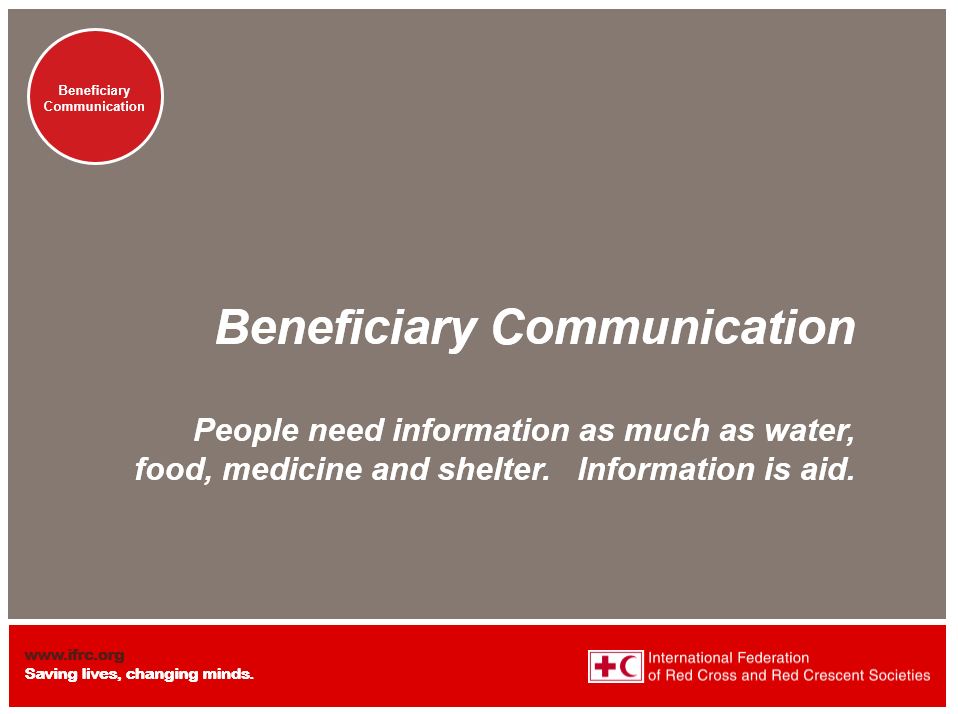 Beneficiary Communication

Beneficiary Communication

People need information as much as water, food, medicine and shelter.   Information is aid.

www.ifrc.org
Saving lives, changing minds.

International Federation
of Red Cross and Red Crescent Societies